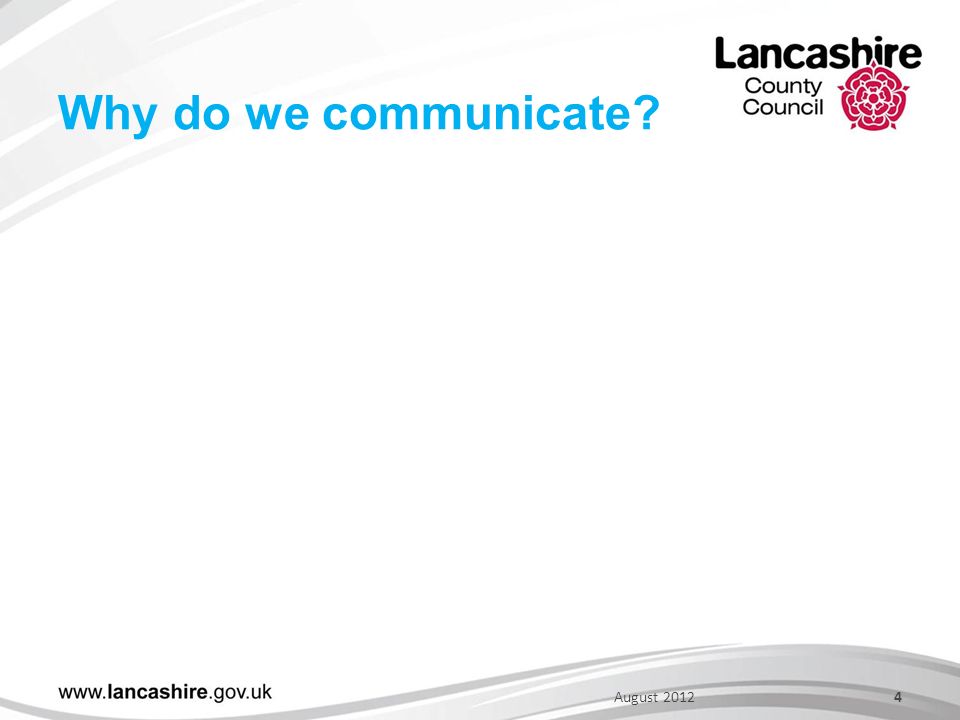 Lancashire County Council

Why do we communicate?

www.lancashire.gov.uk

August 2012

4